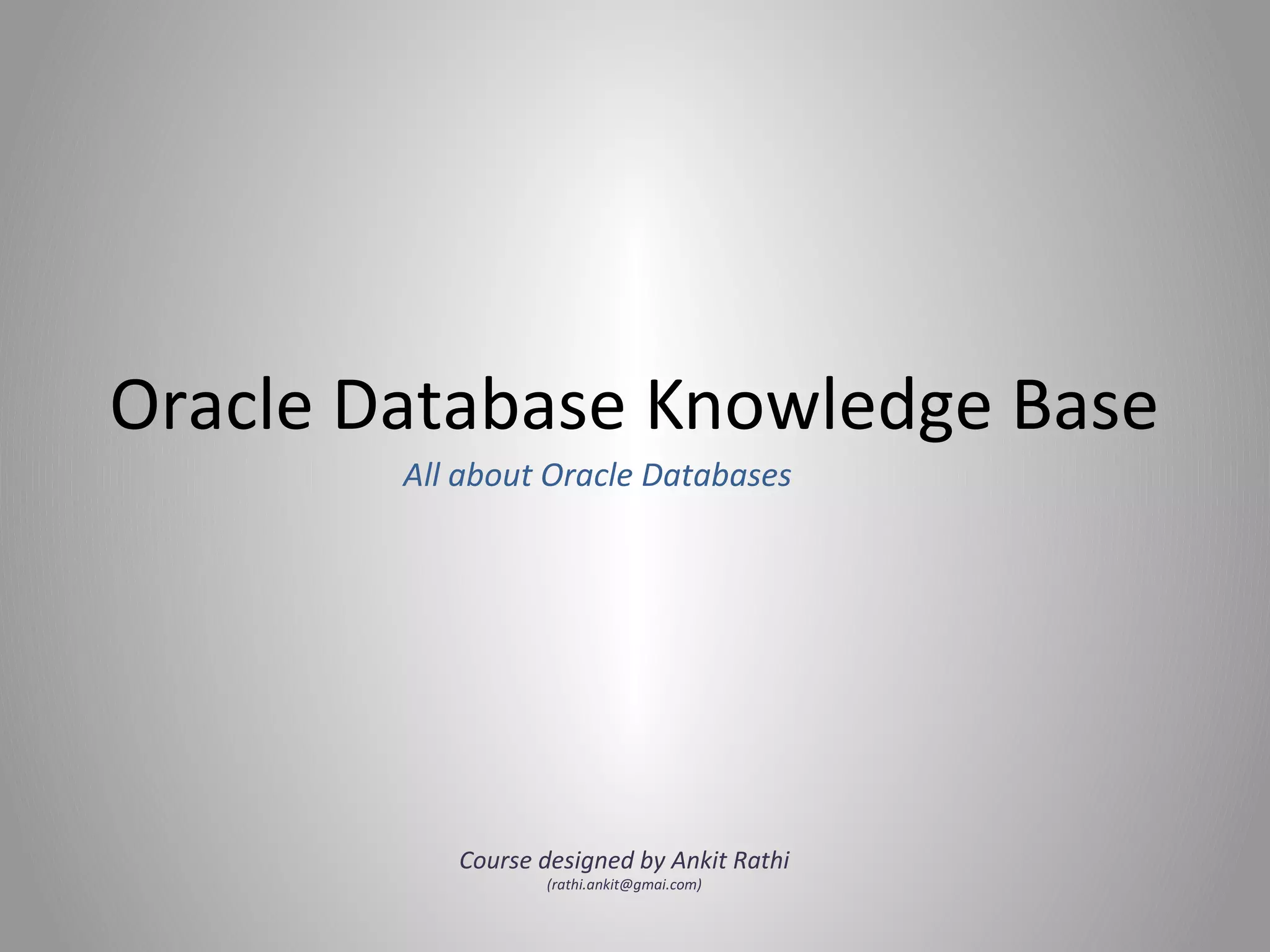 Oracle Database Knowledge Base

All about Oracle Databases

Course designed by Ankit Rathi
(rathi.ankit@gmai.com)